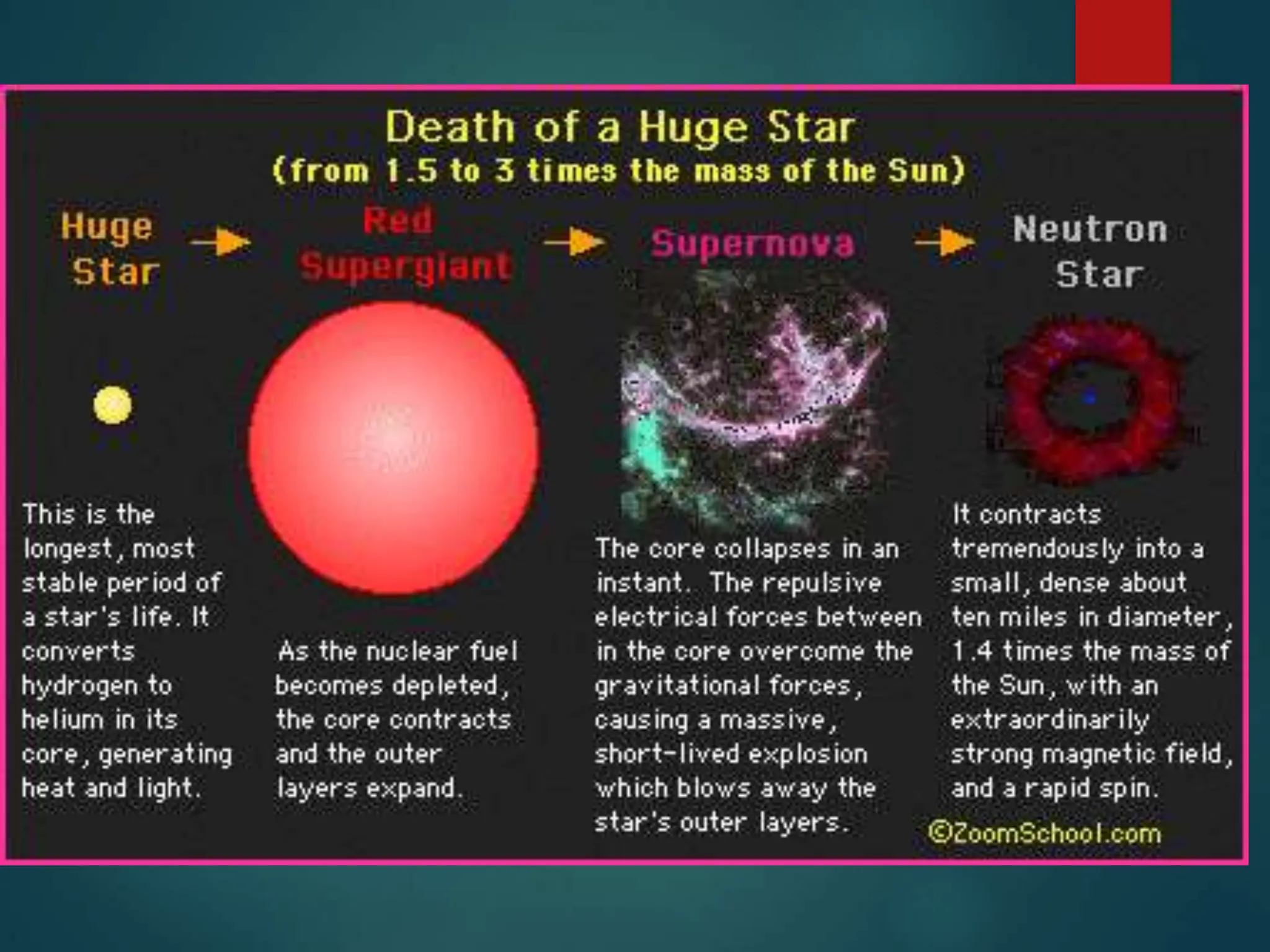 Death of a Huge Star
(from 1.5 to 3 times the mass of the Sun)

Huge Star

Red Supergiant

Supernova

Neutron Star

This is the longest, most stable period of a star's life. It converts hydrogen to helium in its core, generating heat and light.

As the nuclear fuel becomes depleted, the core contracts and the outer layers expand.

The core collapses in an instant. The repulsive electrical forces between in the core overcome the gravitational forces, causing a massive, short-lived explosion which blows away the star's outer layers.

It contracts tremendously into a small, dense about ten miles in diameter, 1.4 times the mass of the Sun, with an extraordinarily strong magnetic field, and a rapid spin.

©ZoomSchool.com